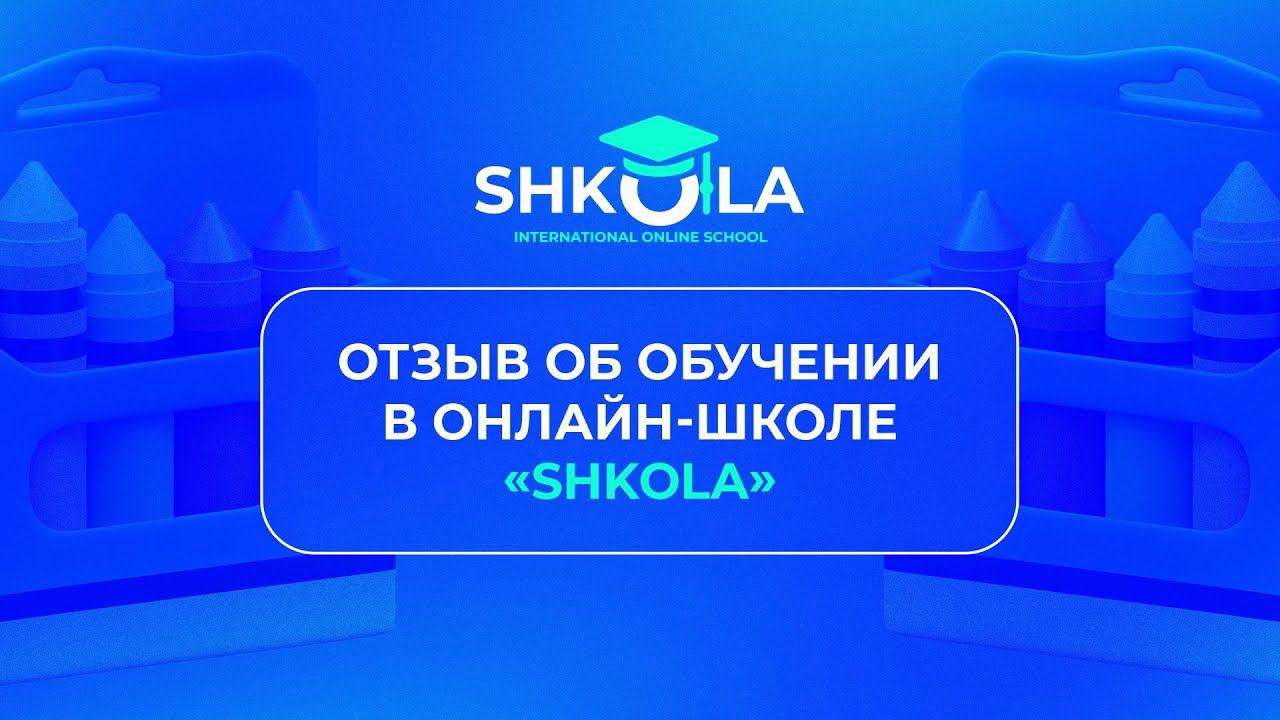 SHKOLA
INTERNATIONAL ONLINE SCHOOL

ОТЗЫВ ОБ ОБУЧЕНИИ В ОНЛАЙН-ШКОЛЕ «SHKOLA»